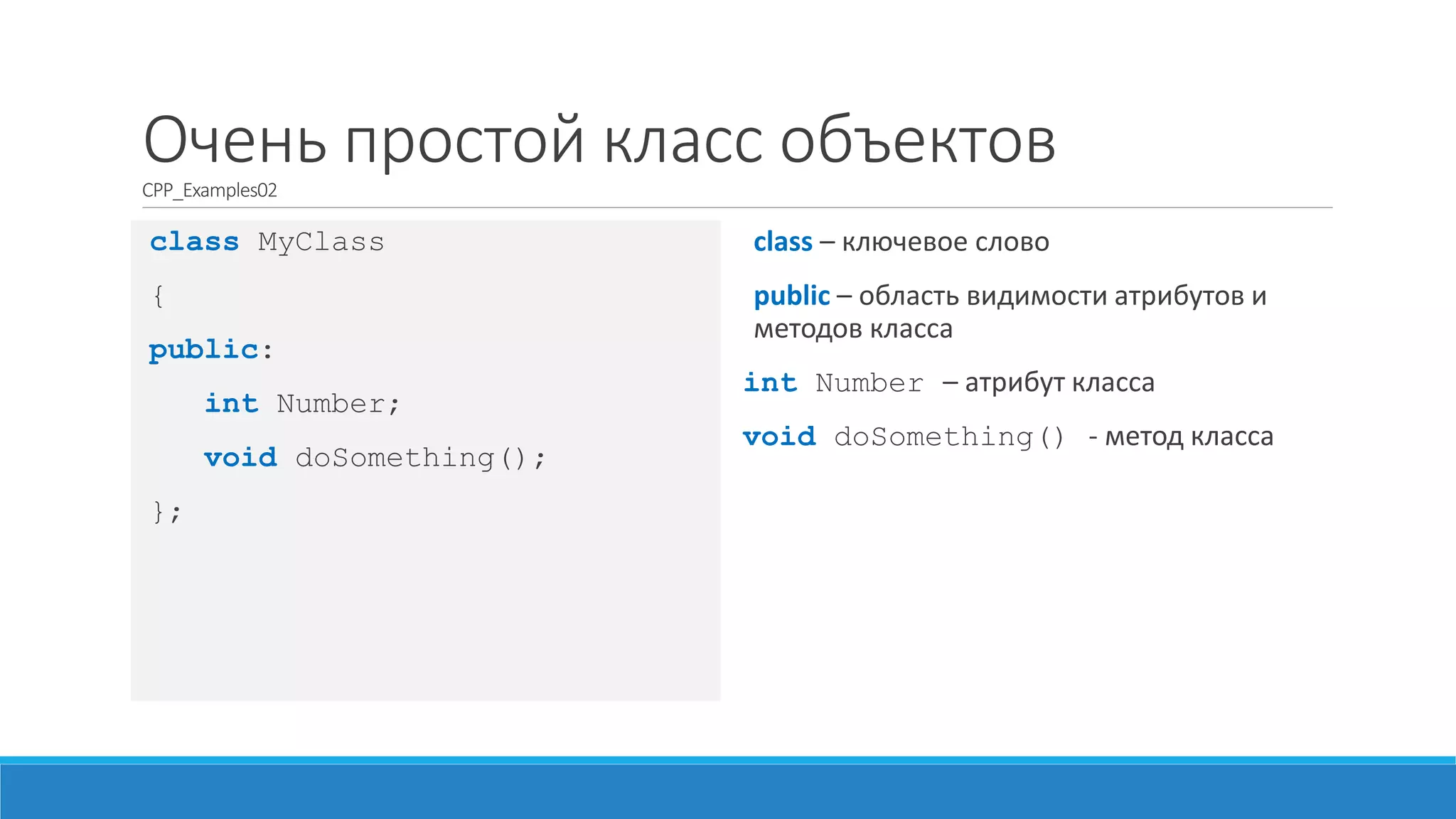 Очень простой класс объектов
CPP_Examples02

class MyClass

{

public:

int Number;

void doSomething();

};

class – ключевое слово

public – область видимости атрибутов и методов класса

int Number – атрибут класса

void doSomething() - метод класса